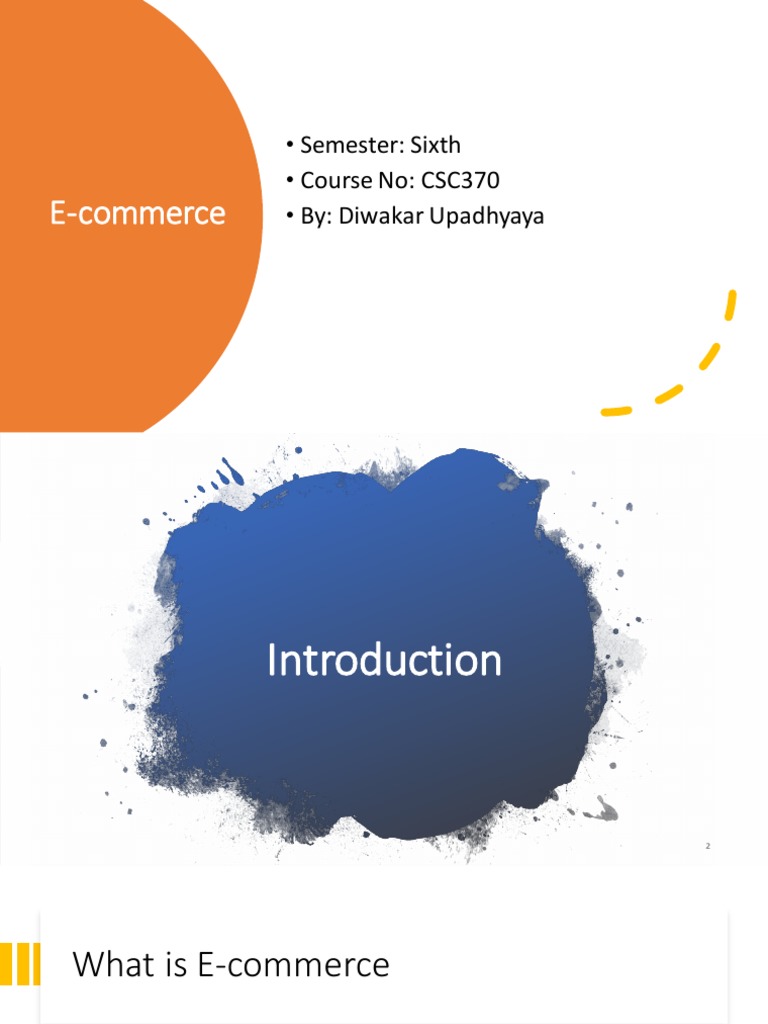 E-commerce

• Semester: Sixth
• Course No: CSC370
• By: Diwakar Upadhyaya

Introduction

2

What is E-commerce